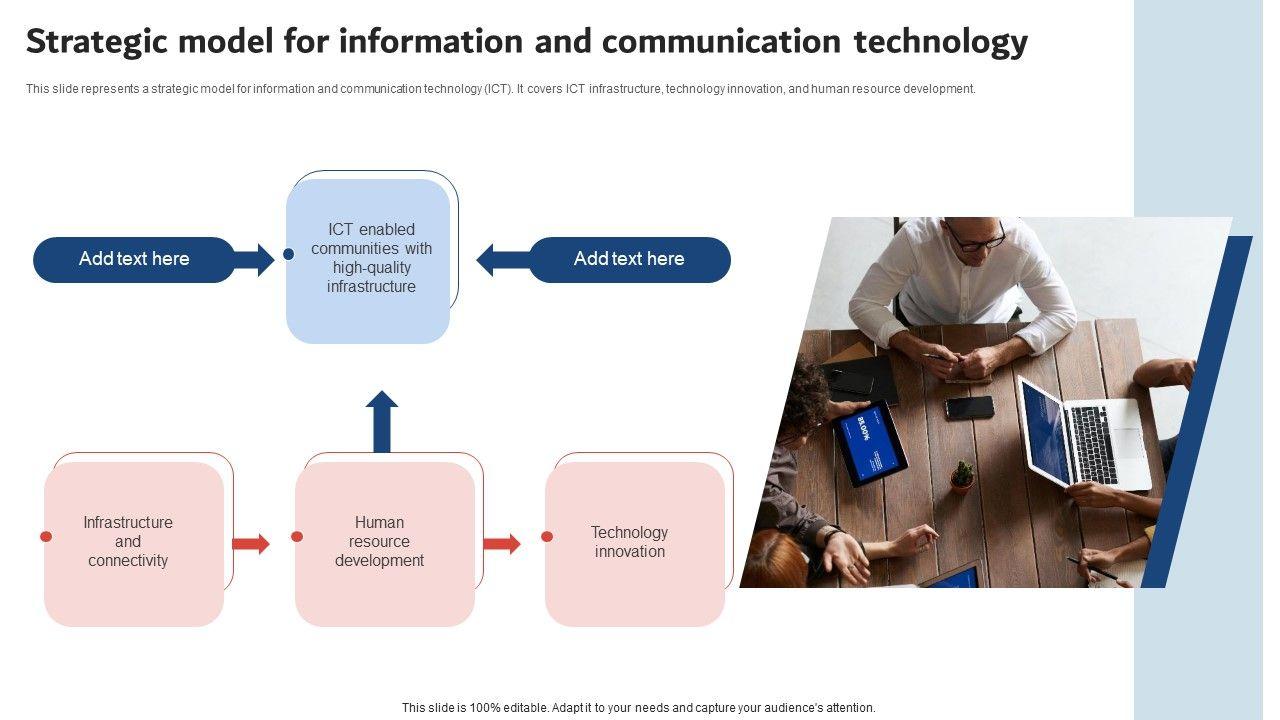 Strategic model for information and communication technology

This slide represents a strategic model for information and communication technology (ICT). It covers ICT infrastructure, technology innovation, and human resource development.

Add text here

ICT enabled communities with high-quality infrastructure

Add text here

Infrastructure and connectivity

Human resource development

Technology innovation

This slide is 100% editable. Adapt it to your needs and capture your audience's attention.